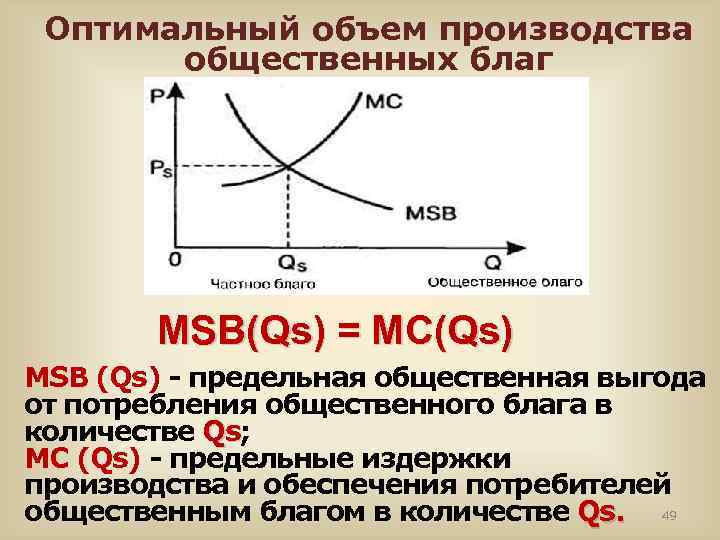 Оптимальный объем производства общественных благ

P

MC

$P_s$

MSB

0

$Q_s$

Q

Частное благо

Общественное олаго

MSB(Qs) = MC(Qs)

MSB (Qs) - предельная общественная выгода от потребления общественного блага в количестве Qs;
MC (Qs) - предельные издержки производства и обеспечения потребителей общественным благом в количестве Qs.

49